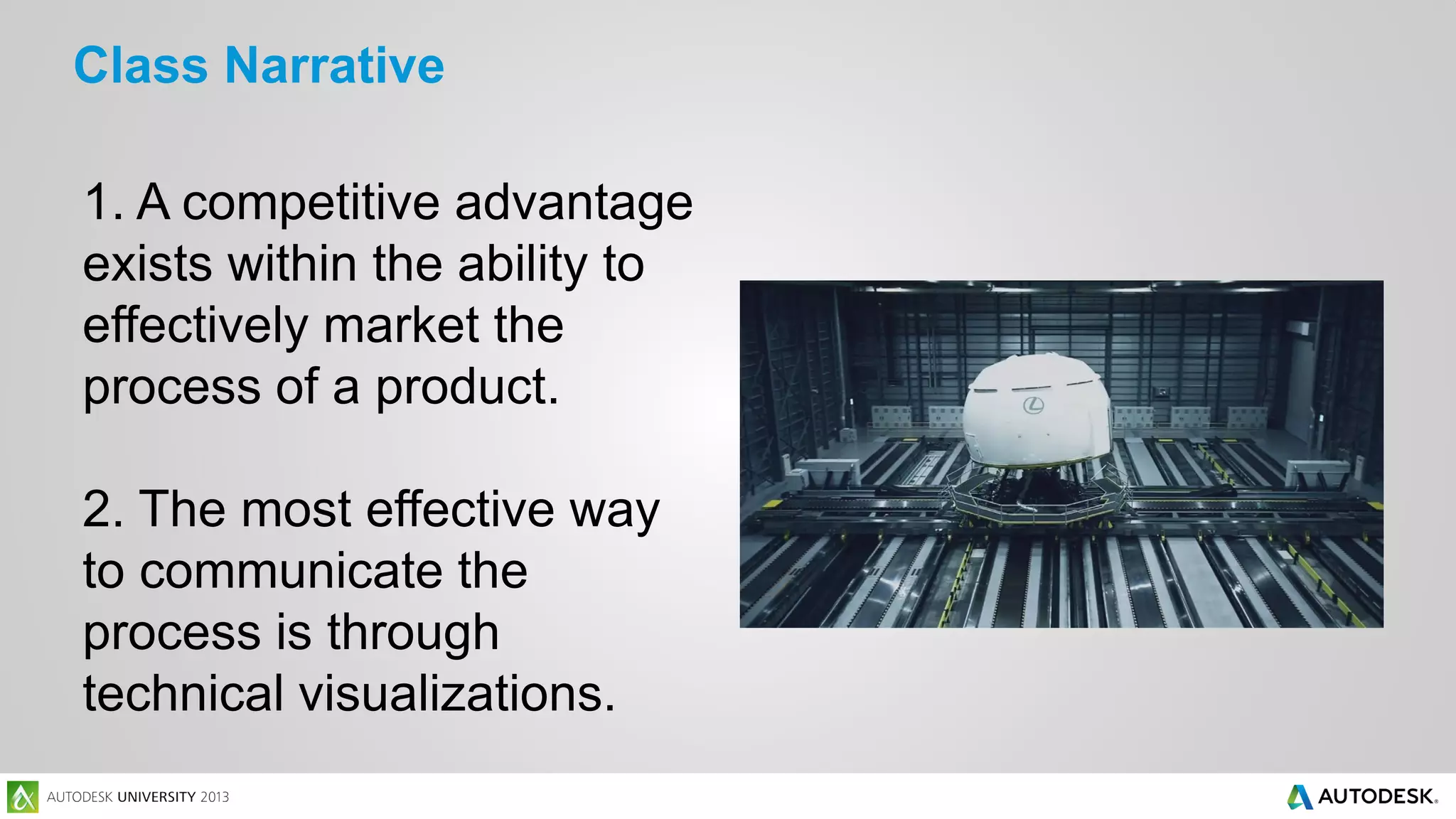 Class Narrative

1. A competitive advantage exists within the ability to effectively market the process of a product.

2. The most effective way to communicate the process is through technical visualizations.

AUTODESK UNIVERSITY 2013

AUTODESK.